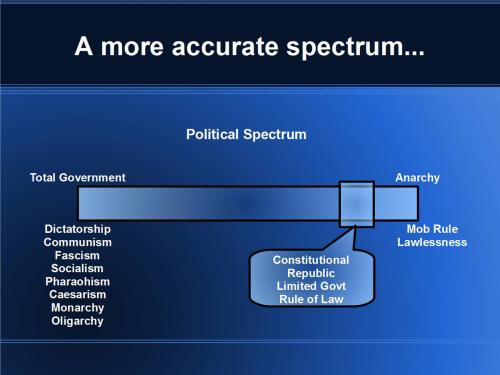 A more accurate spectrum...

Political Spectrum

Total Government

Anarchy

Dictatorship
Communism
Fascism
Socialism
Pharaohism
Caesarism
Monarchy
Oligarchy

Constitutional
Republic
Limited Govt
Rule of Law

Mob Rule
Lawlessness